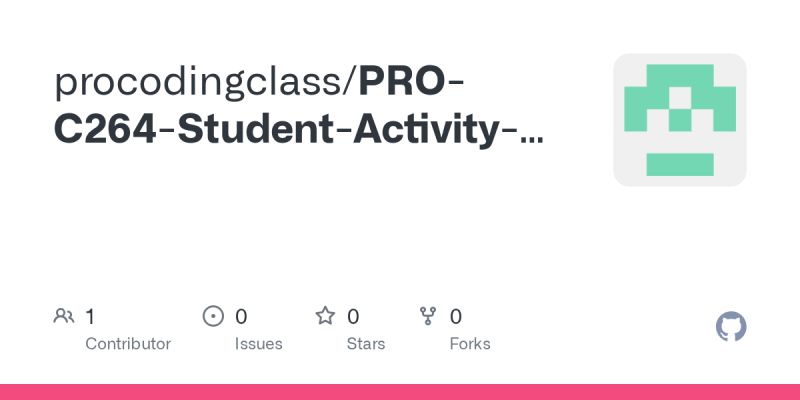 procodingclass/PRO-C264-Student-Activity-...

1
Contributor

0
Issues

0
Stars

0
Forks